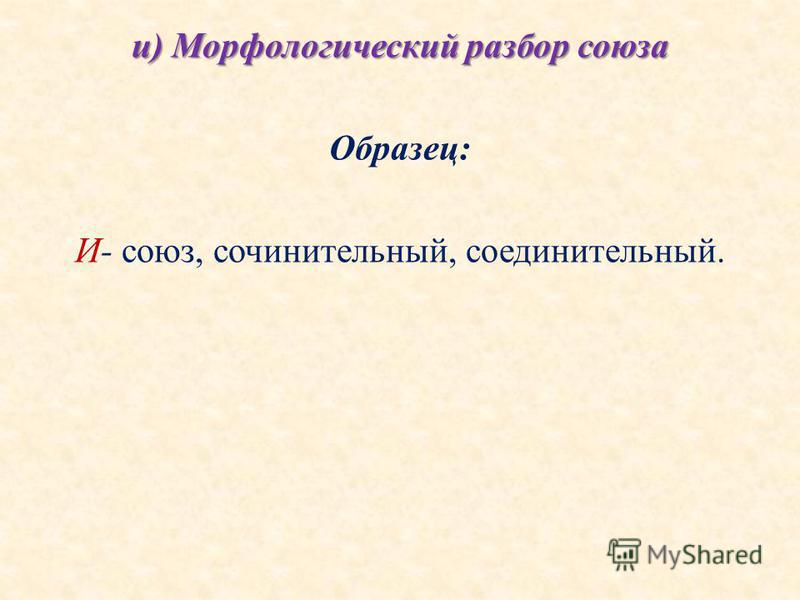 и) Морфологический разбор союза

Образец:

И- союз, сочинительный, соединительный.

MyShared